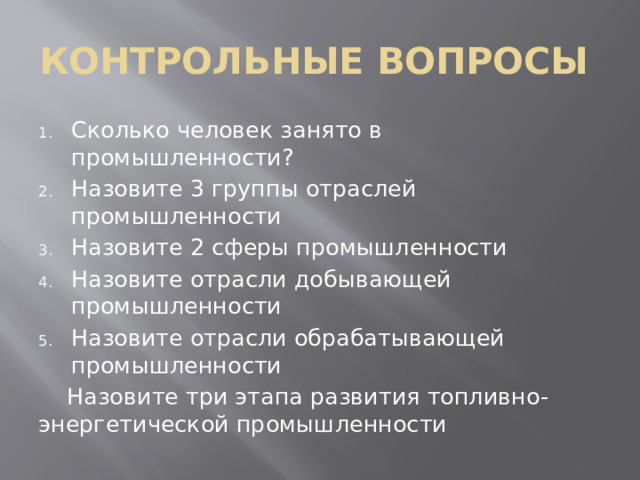 КОНТРОЛЬНЫЕ ВОПРОСЫ

1. Сколько человек занято в промышленности?
2. Назовите 3 группы отраслей промышленности
3. Назовите 2 сферы промышленности
4. Назовите отрасли добывающей промышленности
5. Назовите отрасли обрабатывающей промышленности

Назовите три этапа развития топливно-энергетической промышленности